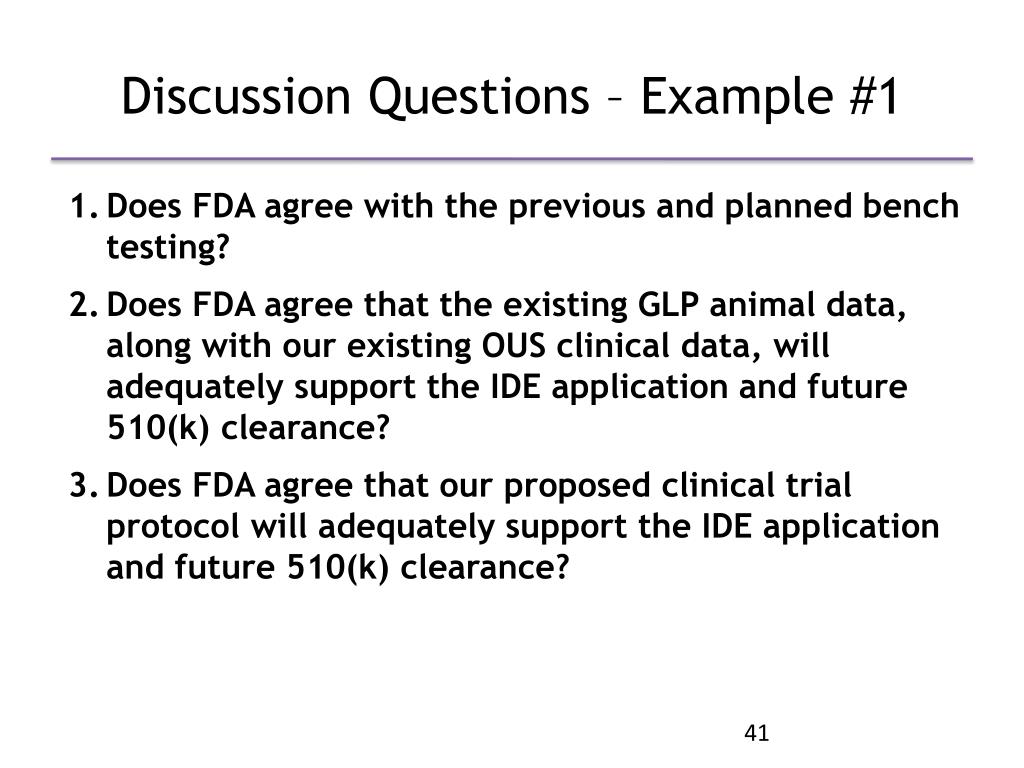 Discussion Questions – Example #1

1. Does FDA agree with the previous and planned bench testing?

2. Does FDA agree that the existing GLP animal data, along with our existing OUS clinical data, will adequately support the IDE application and future 510(k) clearance?

3. Does FDA agree that our proposed clinical trial protocol will adequately support the IDE application and future 510(k) clearance?

41